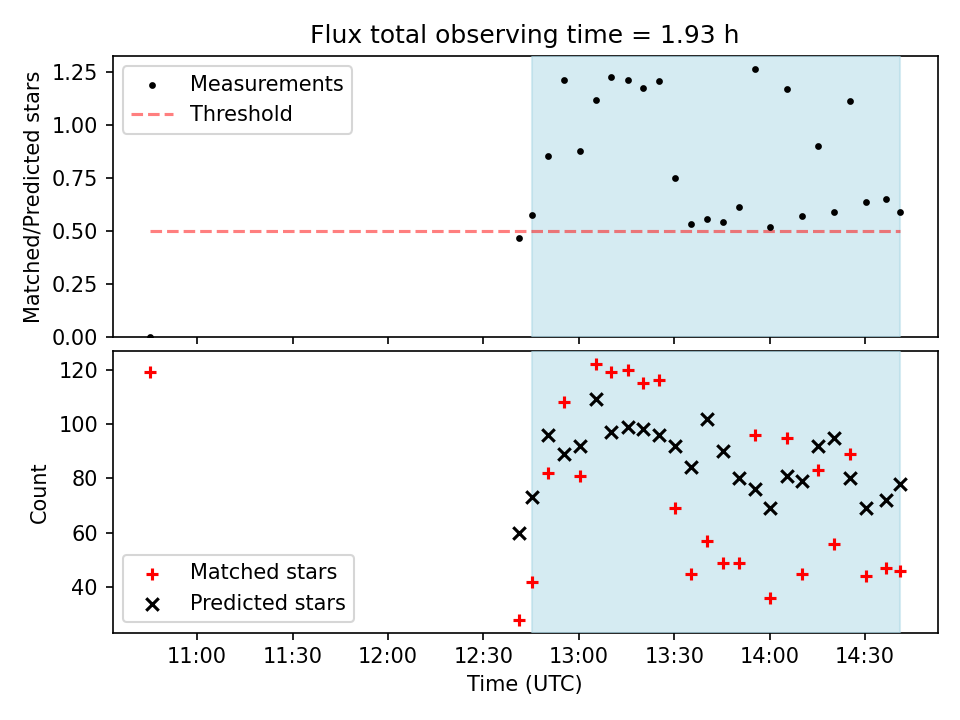 Flux total observing time = 1.93 h

Matched/Predicted stars

1.25
1.00
0.75
0.50
0.25
0.00

Measurements
Threshold

Count

120
100
80
60
40

Matched stars
Predicted stars

11:00
11:30
12:00
12:30
13:00
13:30
14:00
14:30

Time (UTC)